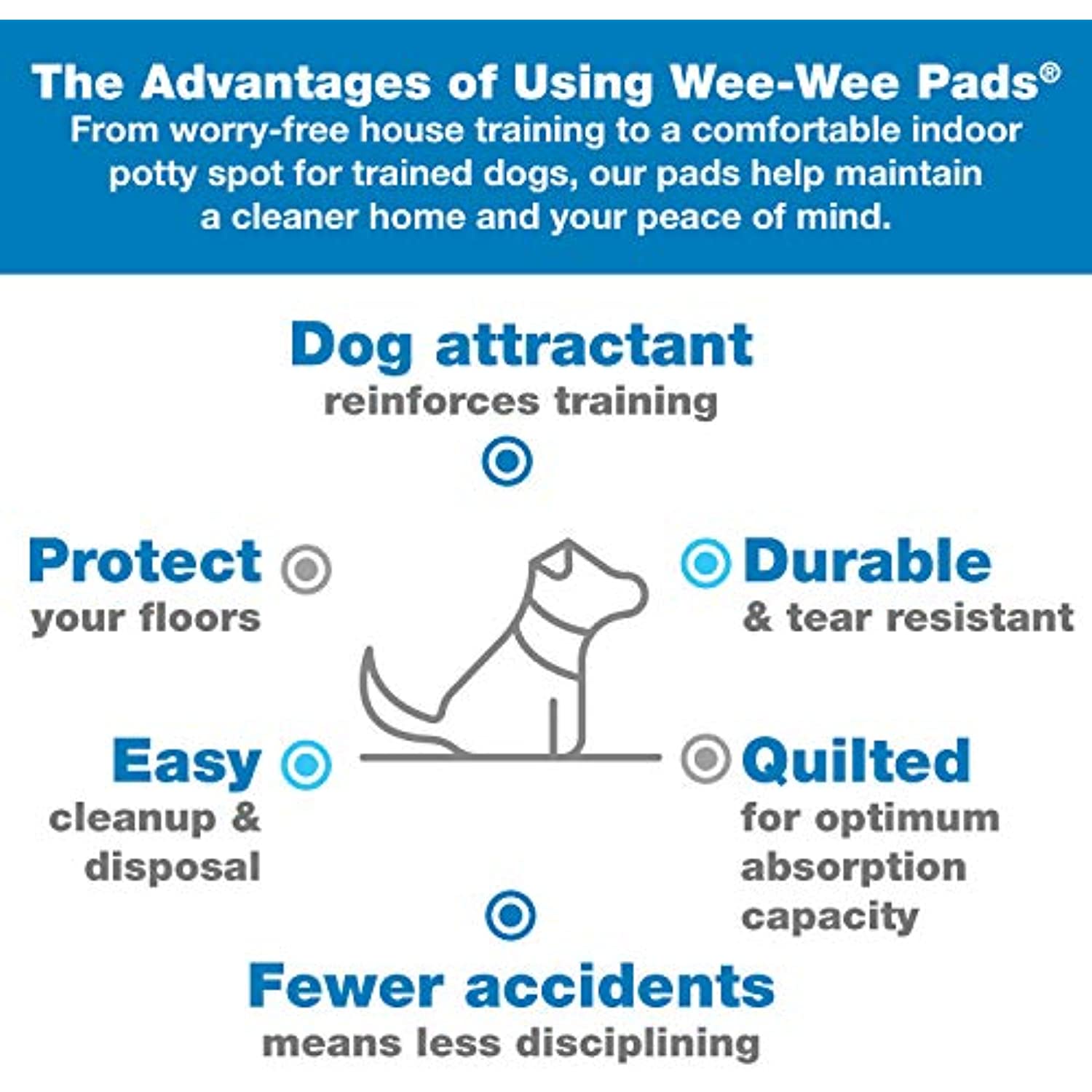 The Advantages of Using Wee-Wee Pads®
From worry-free house training to a comfortable indoor potty spot for trained dogs, our pads help maintain a cleaner home and your peace of mind.

Dog attractant
reinforces training

Protect
your floors

Durable
& tear resistant

Easy
cleanup & disposal

Quilted
for optimum absorption capacity

Fewer accidents
means less disciplining